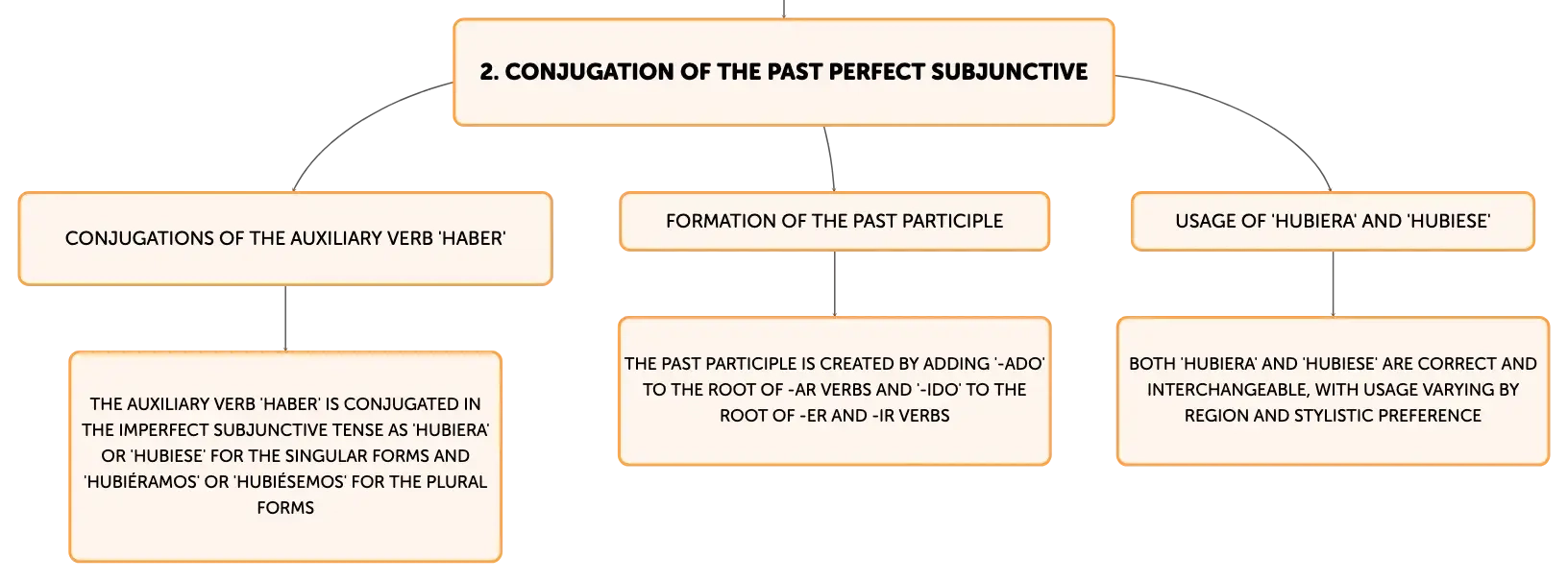 2. CONJUGATION OF THE PAST PERFECT SUBJUNCTIVE

CONJUGATIONS OF THE AUXILIARY VERB 'HABER'

THE AUXILIARY VERB 'HABER' IS CONJUGATED IN THE IMPERFECT SUBJUNCTIVE TENSE AS 'HUBIERA' OR 'HUBIESE' FOR THE SINGULAR FORMS AND 'HUBIÉRAMOS' OR 'HUBIÉSEMOS' FOR THE PLURAL FORMS

FORMATION OF THE PAST PARTICIPLE

THE PAST PARTICIPLE IS CREATED BY ADDING '-ADO' TO THE ROOT OF -AR VERBS AND '-IDO' TO THE ROOT OF -ER AND -IR VERBS

USAGE OF 'HUBIERA' AND 'HUBIESE'

BOTH 'HUBIERA' AND 'HUBIESE' ARE CORRECT AND INTERCHANGEABLE, WITH USAGE VARYING BY REGION AND STYLISTIC PREFERENCE